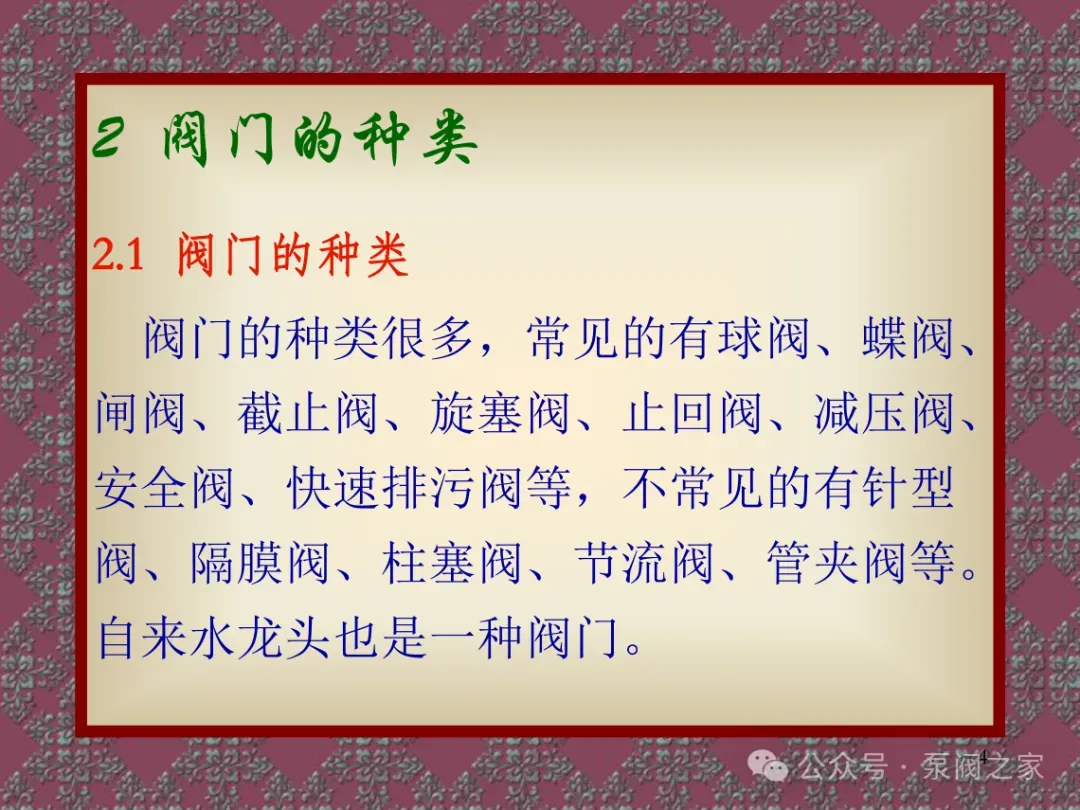 2 阀门的种类

2.1 阀门的种类

阀门的种类很多，常见的有球阀、蝶阀、闸阀、截止阀、旋塞阀、止回阀、减压阀、安全阀、快速排污阀等，不常见的有针型阀、隔膜阀、柱塞阀、节流阀、管夹阀等。自来水龙头也是一种阀门。

4

公众号 · 泵阀之家